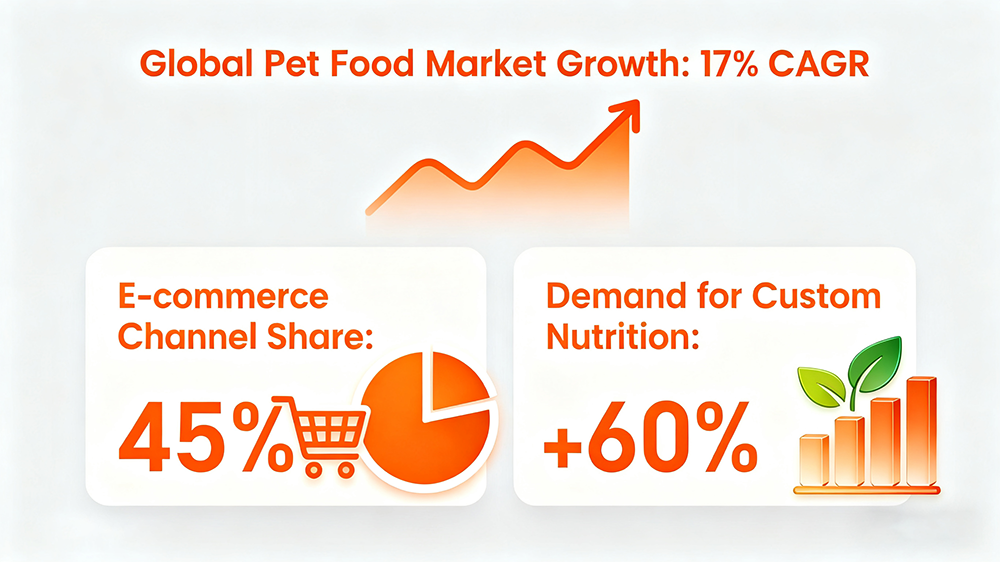 Global Pet Food Market Growth: 17% CAGR

E-commerce Channel Share:

45%

Demand for Custom Nutrition:

+60%